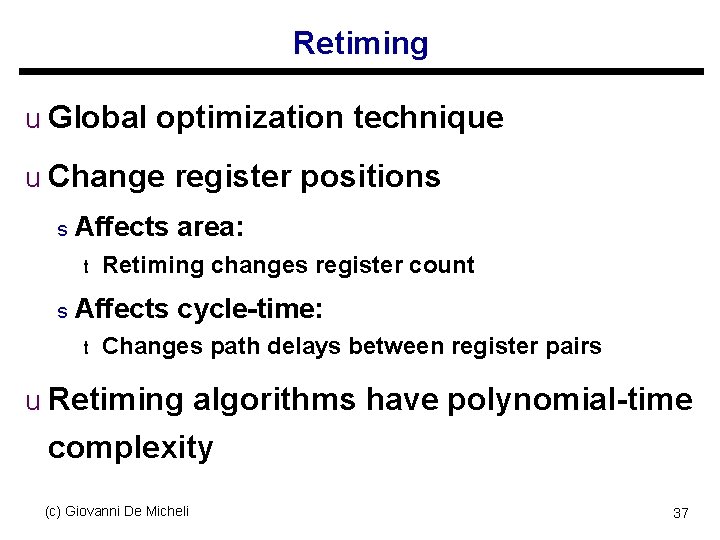 Retiming

u Global optimization technique

u Change register positions

s Affects area:

t Retiming changes register count

s Affects cycle-time:

t Changes path delays between register pairs

u Retiming algorithms have polynomial-time complexity

(c) Giovanni De Micheli

37